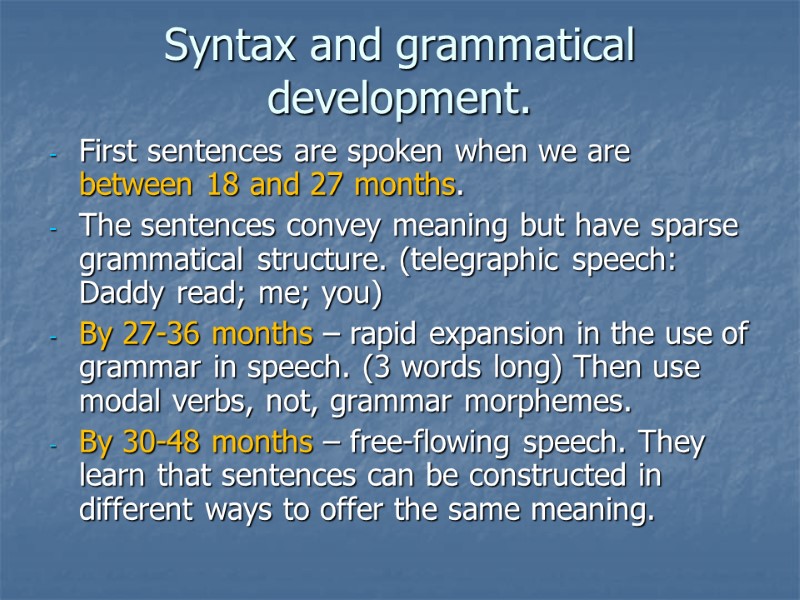 Syntax and grammatical development.

- First sentences are spoken when we are between 18 and 27 months.
- The sentences convey meaning but have sparse grammatical structure. (telegraphic speech: Daddy read; me; you)
- By 27-36 months – rapid expansion in the use of grammar in speech. (3 words long) Then use modal verbs, not, grammar morphemes.
- By 30-48 months – free-flowing speech. They learn that sentences can be constructed in different ways to offer the same meaning.